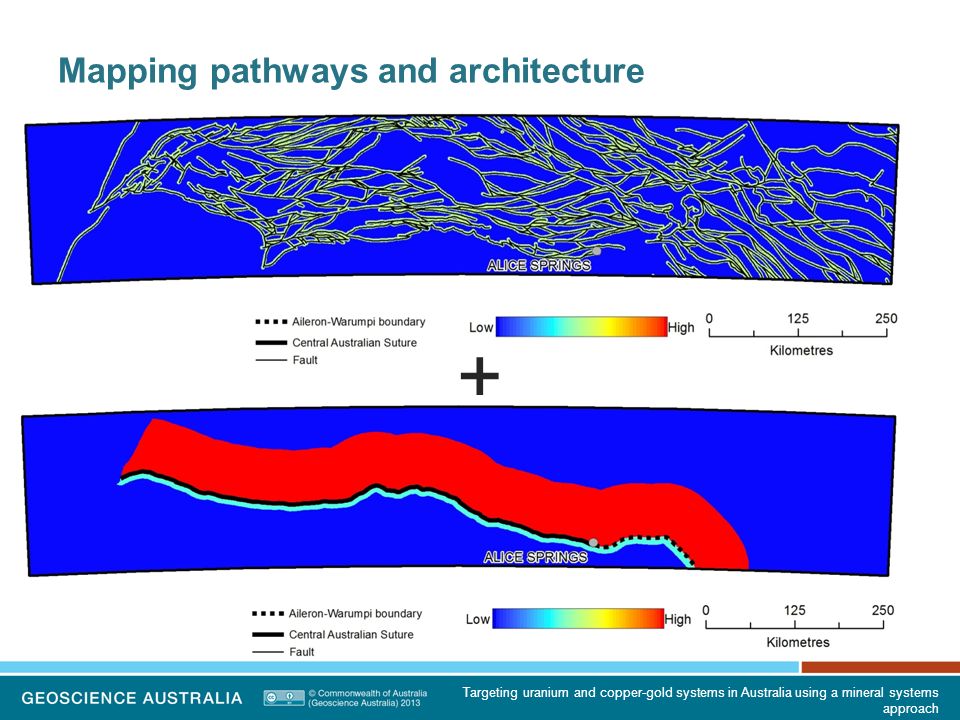 Mapping pathways and architecture

ALICE SPRINGS

Aileron-Warumpi boundary
Central Australian Suture
Fault

Low High

0 125 250
Kilometres

+

ALICE SPRINGS

Aileron-Warumpi boundary
Central Australian Suture
Fault

Low High

0 125 250
Kilometres

GEOSCIENCE AUSTRALIA

© Commonwealth of Australia (Geoscience Australia) 2013

Targeting uranium and copper-gold systems in Australia using a mineral systems approach